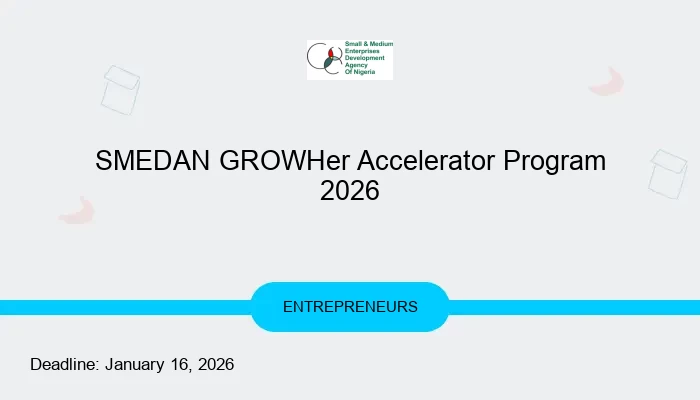 Small & Medium Enterprises Development Agency Of Nigeria

SMEDAN GROWHer Accelerator Program 2026

ENTREPRENEURS

Deadline: January 16, 2026